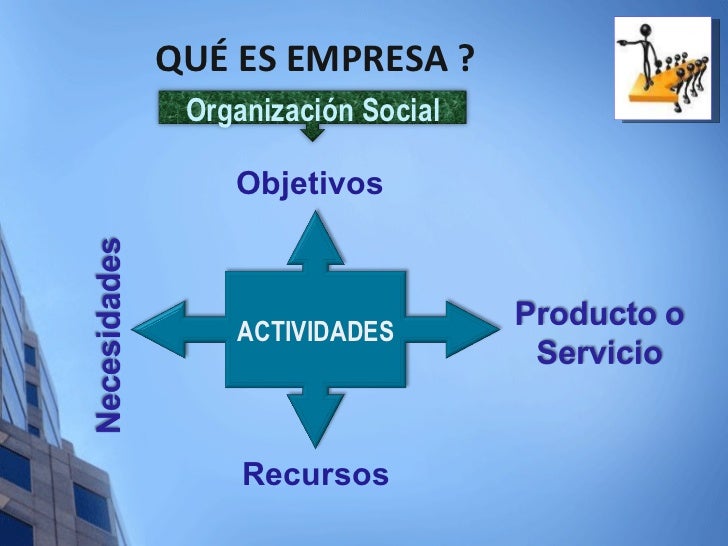 QUÉ ES EMPRESA ?

Organización Social

Objetivos

Necesidades

ACTIVIDADES

Producto o Servicio

Recursos